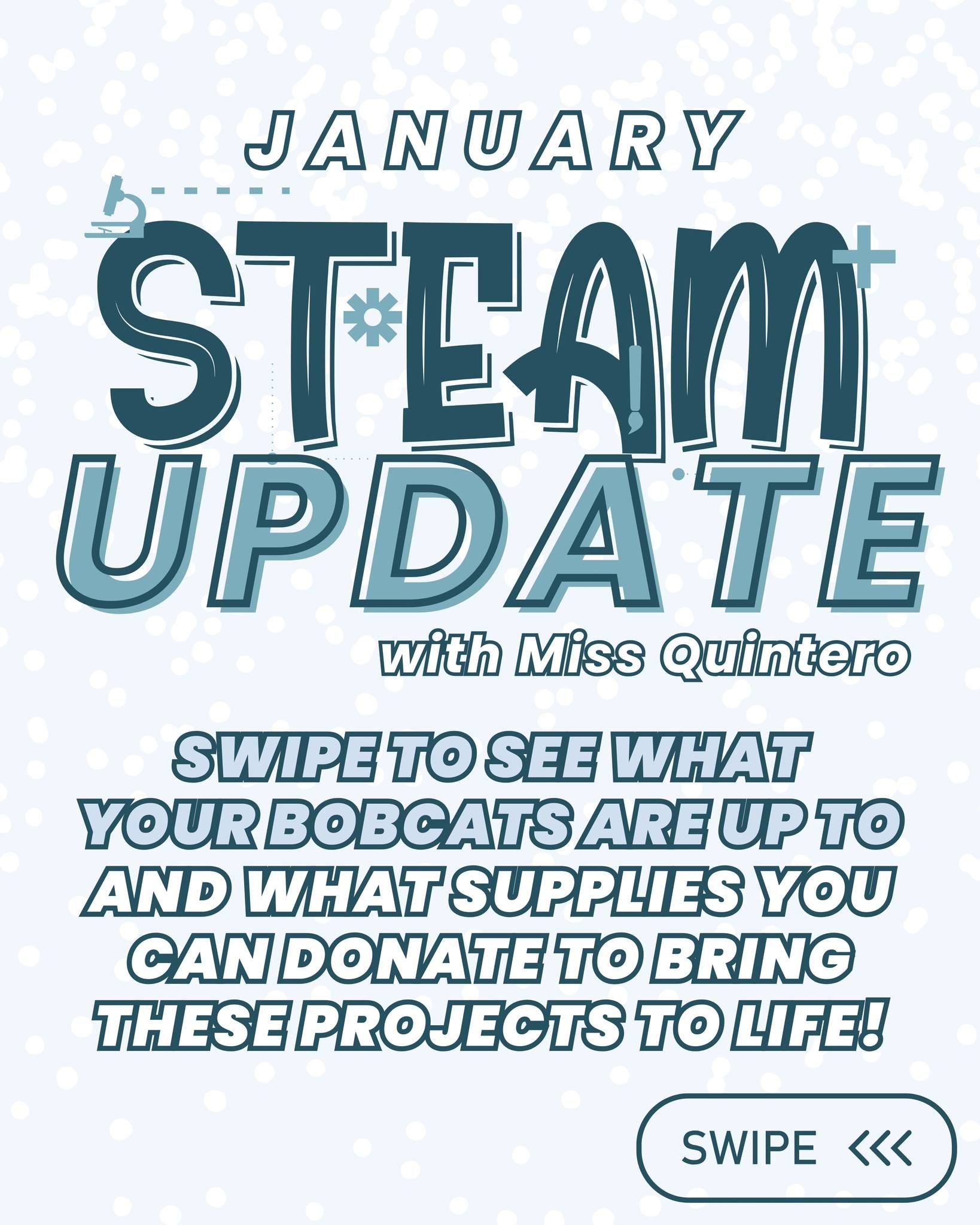 JANUARY

STEAM UPDATE

with Miss Quintero

SWIPE TO SEE WHAT YOUR BOBCATS ARE UP TO AND WHAT SUPPLIES YOU CAN DONATE TO BRING THESE PROJECTS TO LIFE!

SWIPE <<<